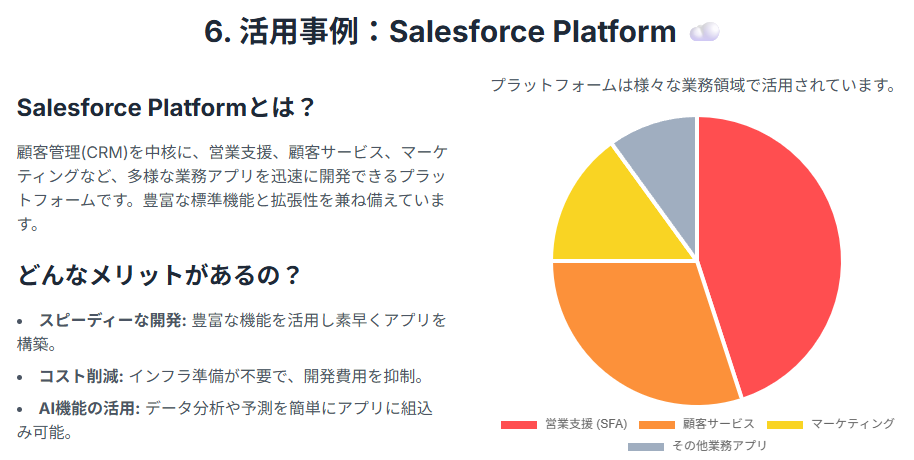 6. 活用事例：Salesforce Platform

Salesforce Platformとは？

顧客管理(CRM)を中核に、営業支援、顧客サービス、マーケティングなど、多様な業務アプリを迅速に開発できるプラットフォームです。豊富な標準機能と拡張性を兼ね備えています。

どんなメリットがあるの？

• スピーディーな開発: 豊富な機能を活用し素早くアプリを構築。
• コスト削減: インフラ準備が不要で、開発費用を抑制。
• AI機能の活用: データ分析や予測を簡単にアプリに組込み可能。

プラットフォームは様々な業務領域で活用されています。

営業支援 (SFA)　顧客サービス　マーケティング　その他業務アプリ